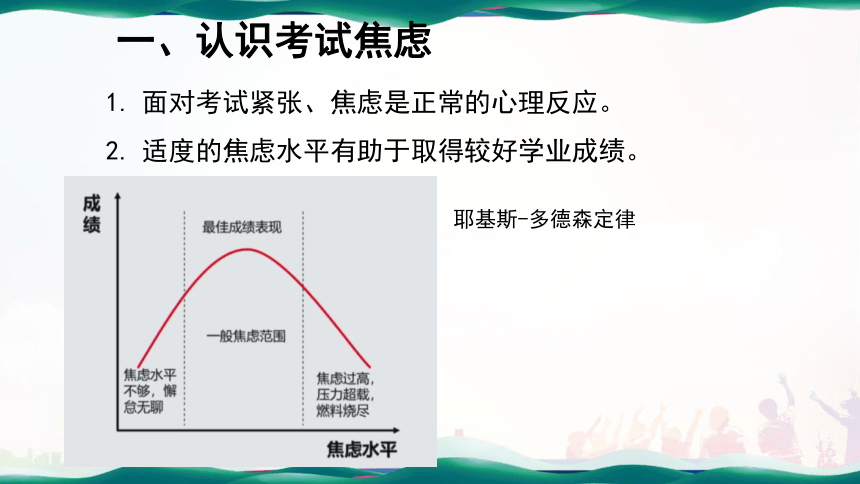 一、认识考试焦虑

1. 面对考试紧张、焦虑是正常的心理反应。

2. 适度的焦虑水平有助于取得较好学业成绩。

成绩

最佳成绩表现

一般焦虑范围

焦虑水平不够，懈怠无聊

焦虑过高，压力超载，燃料烧尽

焦虑水平

耶基斯-多德森定律